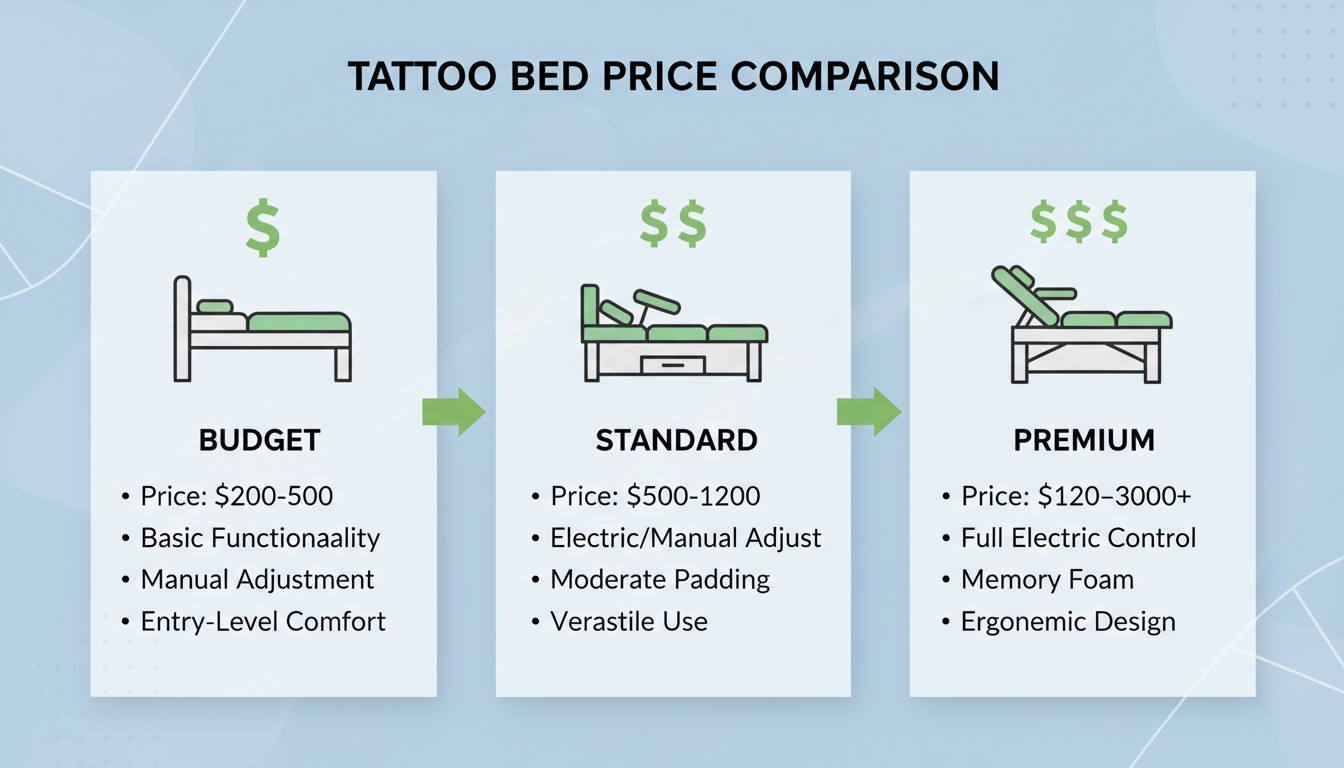 TATTOO BED PRICE COMPARISON

$

BUDGET

• Price: $200-500
• Basic Functionaality
• Manual Adjustment
• Entry-Level Comfort

$$

STANDARD

• Price: $500-1200
• Electric/Manual Adjust
• Moderate Padding
• Verastile Use

$$$

PREMIUM

• Price: $120–3000+
• Full Electric Control
• Memory Foam
• Ergonemic Design